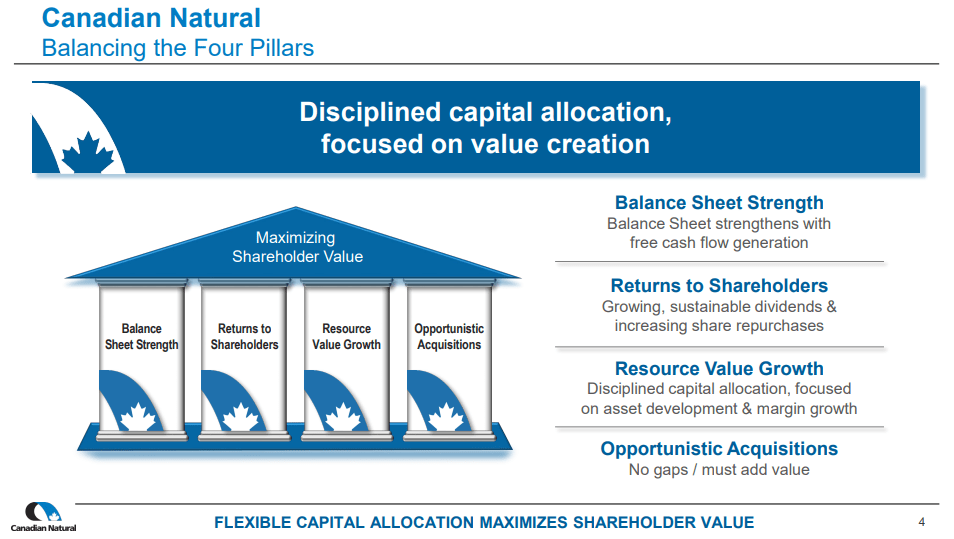 Canadian Natural
Balancing the Four Pillars

Disciplined capital allocation, focused on value creation

Maximizing Shareholder Value

Balance Sheet Strength

Returns to Shareholders

Resource Value Growth

Opportunistic Acquisitions

Balance Sheet Strength
Balance Sheet strengthens with free cash flow generation

Returns to Shareholders
Growing, sustainable dividends & increasing share repurchases

Resource Value Growth
Disciplined capital allocation, focused on asset development & margin growth

Opportunistic Acquisitions
No gaps / must add value

Canadian Natural

FLEXIBLE CAPITAL ALLOCATION MAXIMIZES SHAREHOLDER VALUE

4